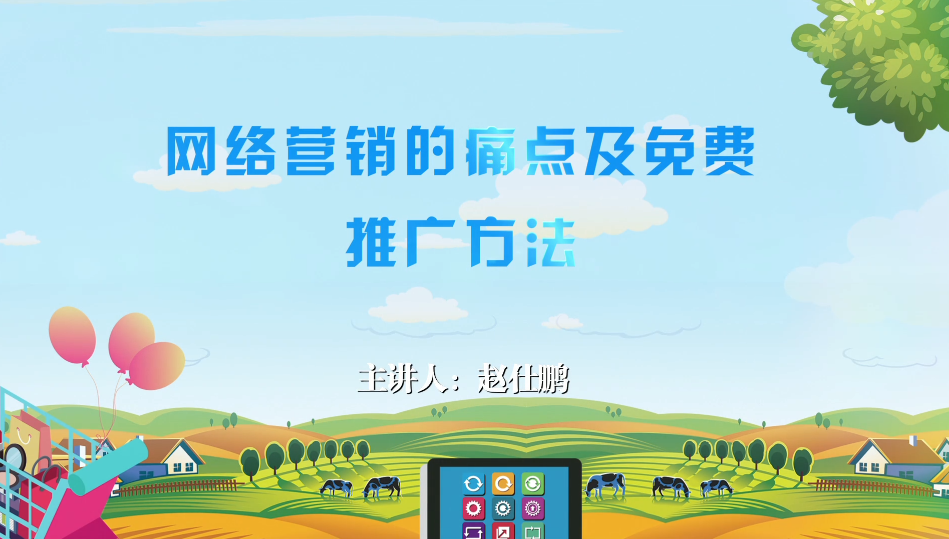 网络营销的痛点及免费推广方法

主讲人：赵仕鹏